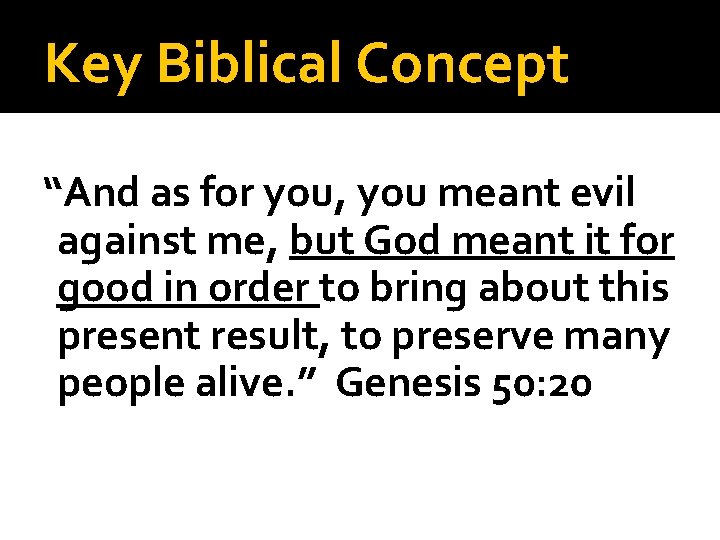 Key Biblical Concept

“And as for you, you meant evil against me, but God meant it for good in order to bring about this present result, to preserve many people alive.” Genesis 50:20